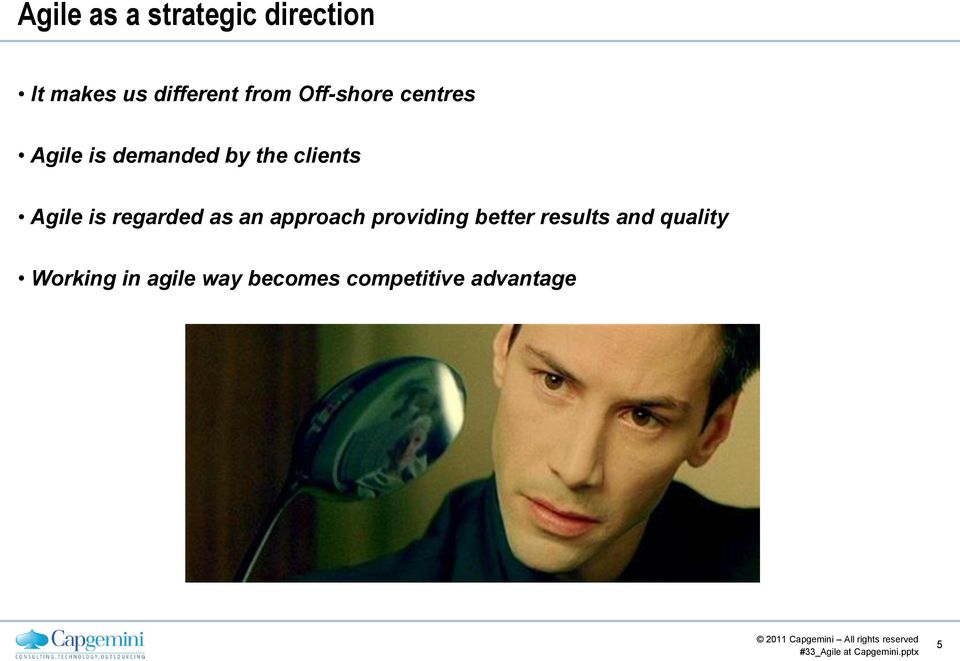 Agile as a strategic direction

• It makes us different from Off-shore centres

• Agile is demanded by the clients

• Agile is regarded as an approach providing better results and quality

• Working in agile way becomes competitive advantage

Capgemini
CONSULTING.TECHNOLOGY.OUTSOURCING

© 2011 Capgemini – All rights reserved
#33_Agile at Capgemini.pptx

5